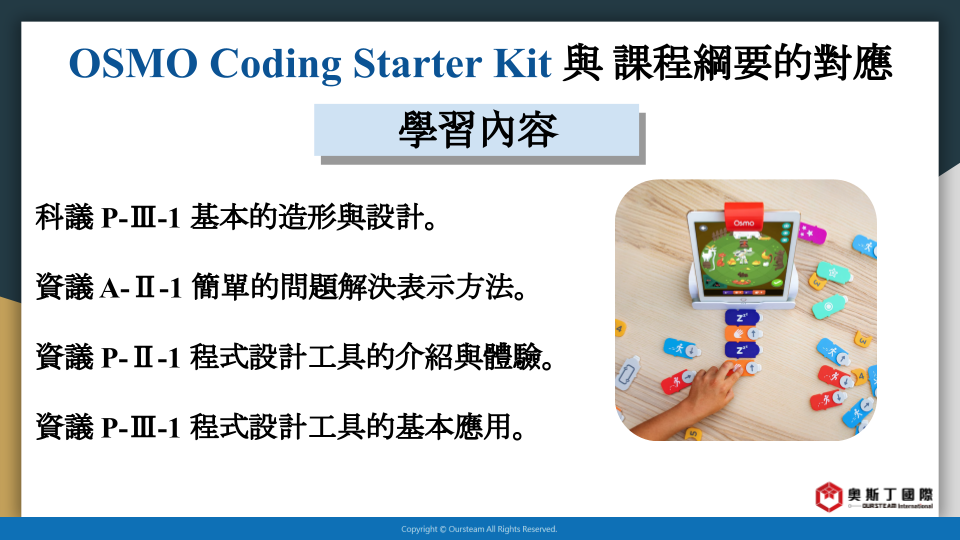 OSMO Coding Starter Kit 與 課程綱要的對應

學習內容

科議 P-Ⅲ-1 基本的造形與設計。

資議 A-Ⅱ-1 簡單的問題解決表示方法。

資議 P-Ⅱ-1 程式設計工具的介紹與體驗。

資議 P-Ⅲ-1 程式設計工具的基本應用。

Osmo

奧斯丁國際
OURSTEAM International

Copyright © Oursteam All Rights Reserved.